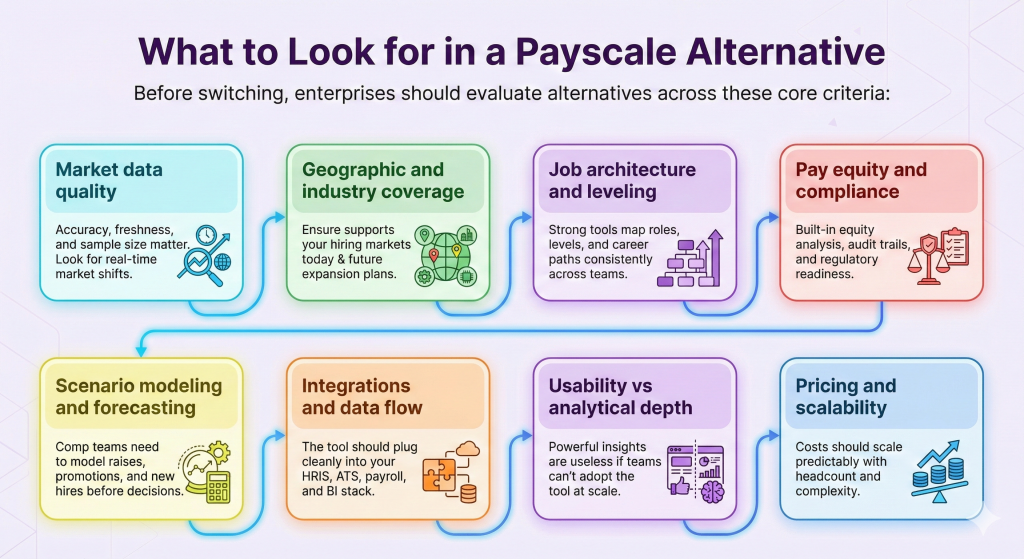 What to Look for in a Payscale Alternative

Before switching, enterprises should evaluate alternatives across these core criteria:

Market data quality

Accuracy, freshness, and sample size matter. Look for real-time market shifts.

Geographic and industry coverage

Ensure supports your hiring markets today & future expansion plans.

Job architecture and leveling

Strong tools map roles, levels, and career paths consistently across teams.

Pay equity and compliance

Built-in equity analysis, audit trails, and regulatory readiness.

Scenario modeling and forecasting

Comp teams need to model raises, promotions, and new hires before decisions.

Integrations and data flow

The tool should plug cleanly into your HRIS, ATS, payroll, and BI stack.

Usability vs analytical depth

Powerful insights are useless if teams can't adopt the tool at scale.

Pricing and scalability

Costs should scale predictably with headcount and complexity.